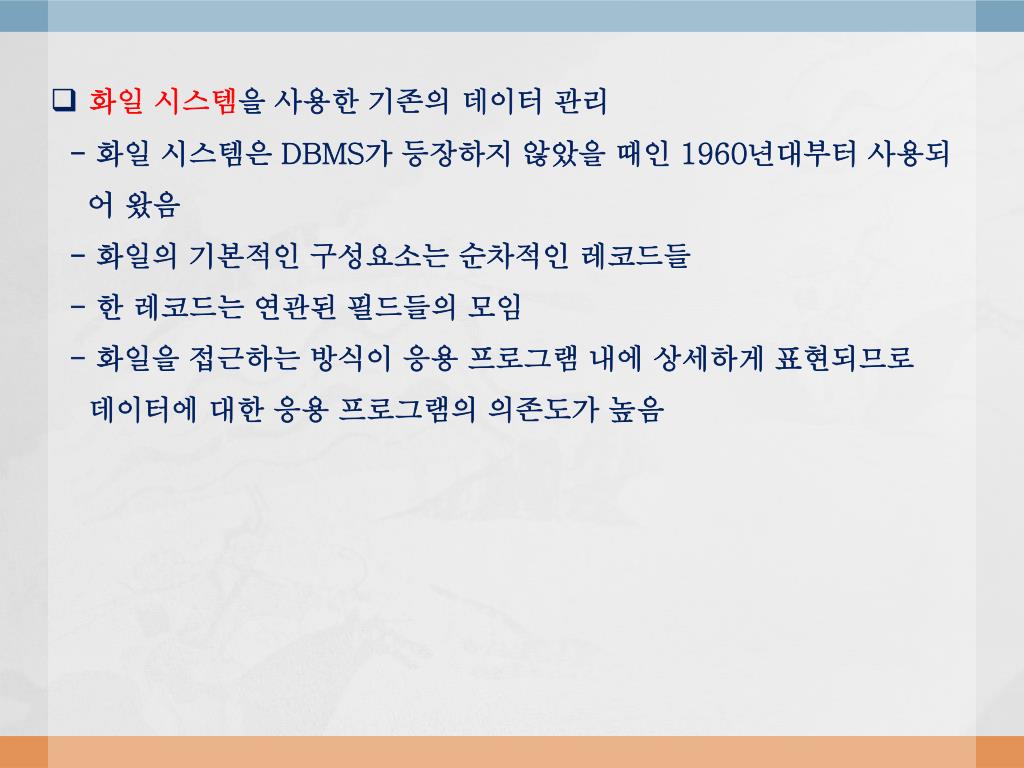 ❑ 화일 시스템을 사용한 기존의 데이터 관리

- 화일 시스템은 DBMS가 등장하지 않았을 때인 1960년대부터 사용되어 왔음

- 화일의 기본적인 구성요소는 순차적인 레코드들

- 한 레코드는 연관된 필드들의 모임

- 화일을 접근하는 방식이 응용 프로그램 내에 상세하게 표현되므로 데이터에 대한 응용 프로그램의 의존도가 높음